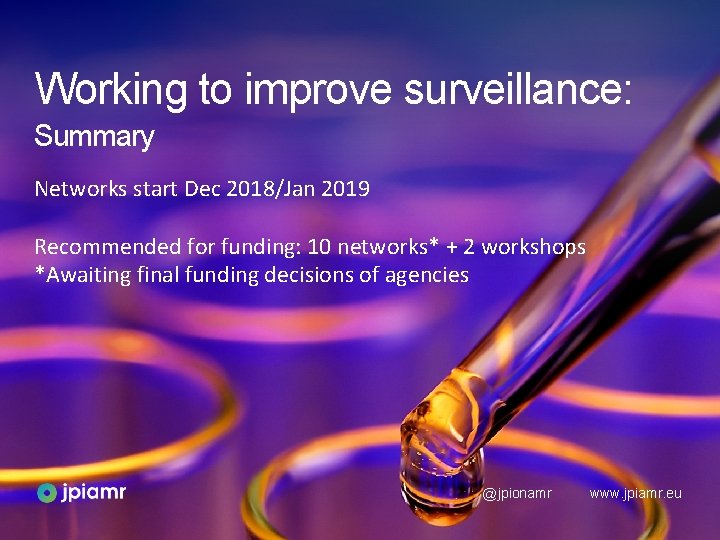 Working to improve surveillance:
Summary

Networks start Dec 2018/Jan 2019

Recommended for funding: 10 networks* + 2 workshops
*Awaiting final funding decisions of agencies

jpiamr

@jpionamr www.jpiamr.eu